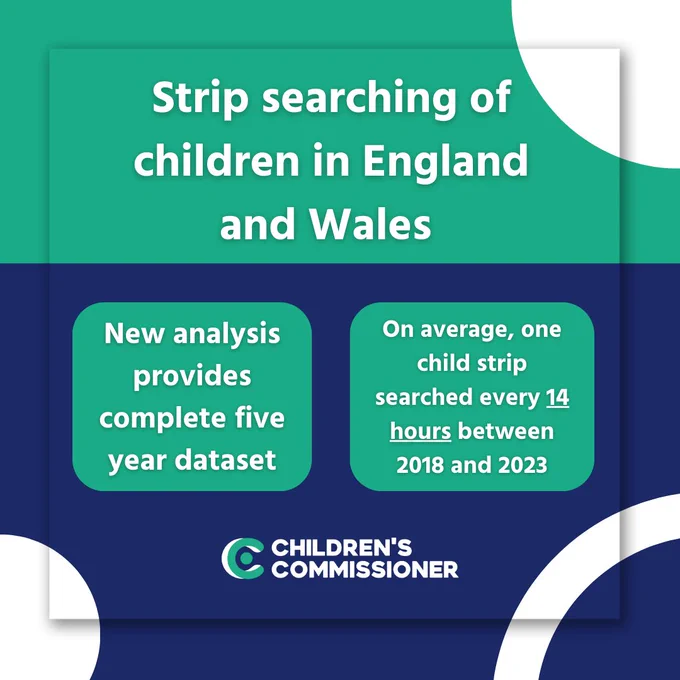 Strip searching of children in England and Wales

New analysis provides complete five year dataset

On average, one child strip searched every 14 hours between 2018 and 2023

CHILDREN'S COMMISSIONER